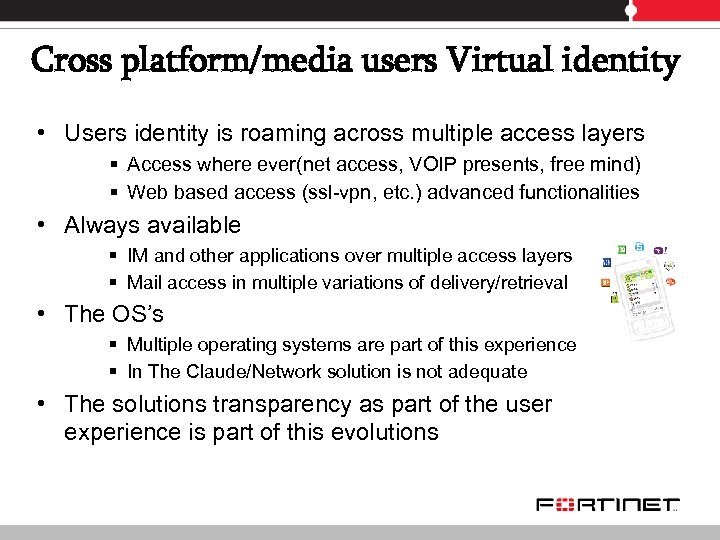 Cross platform/media users Virtual identity

• Users identity is roaming across multiple access layers
 ▪ Access where ever(net access, VOIP presents, free mind)
 ▪ Web based access (ssl-vpn, etc.) advanced functionalities
• Always available
 ▪ IM and other applications over multiple access layers
 ▪ Mail access in multiple variations of delivery/retrieval
• The OS's
 ▪ Multiple operating systems are part of this experience
 ▪ In The Claude/Network solution is not adequate
• The solutions transparency as part of the user experience is part of this evolutions

FORTINET